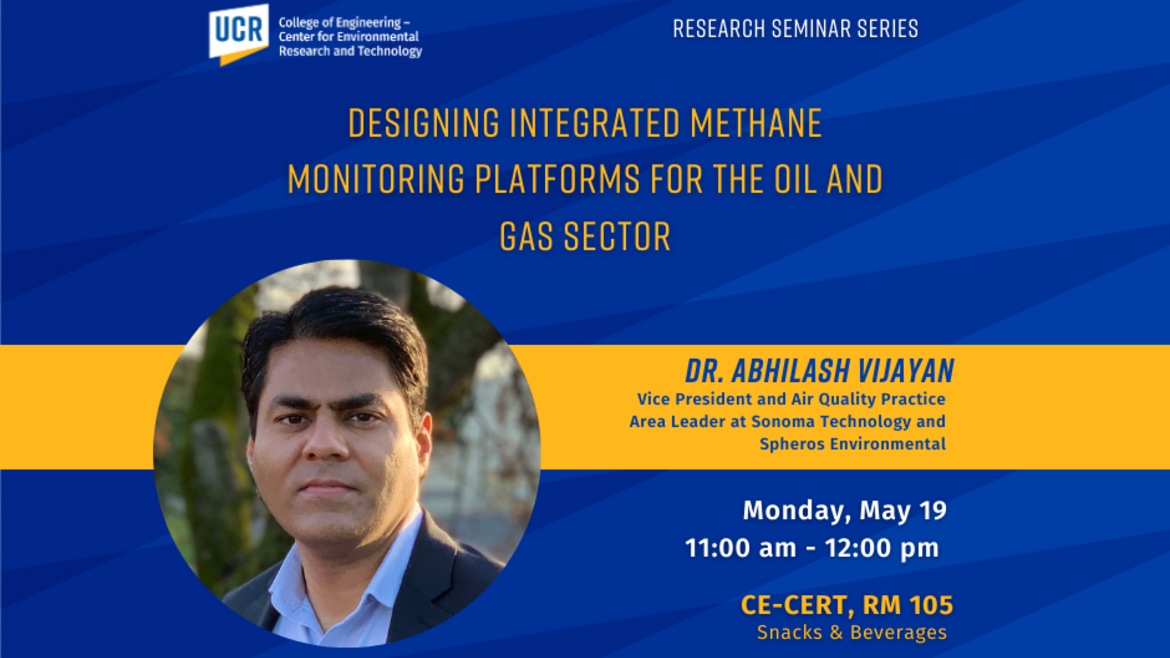 UCR College of Engineering – Center for Environmental Research and Technology

RESEARCH SEMINAR SERIES

DESIGNING INTEGRATED METHANE MONITORING PLATFORMS FOR THE OIL AND GAS SECTOR

DR. ABHILASH VIJAYAN
Vice President and Air Quality Practice Area Leader at Sonoma Technology and Spheros Environmental

Monday, May 19
11:00 am - 12:00 pm

CE-CERT, RM 105
Snacks & Beverages